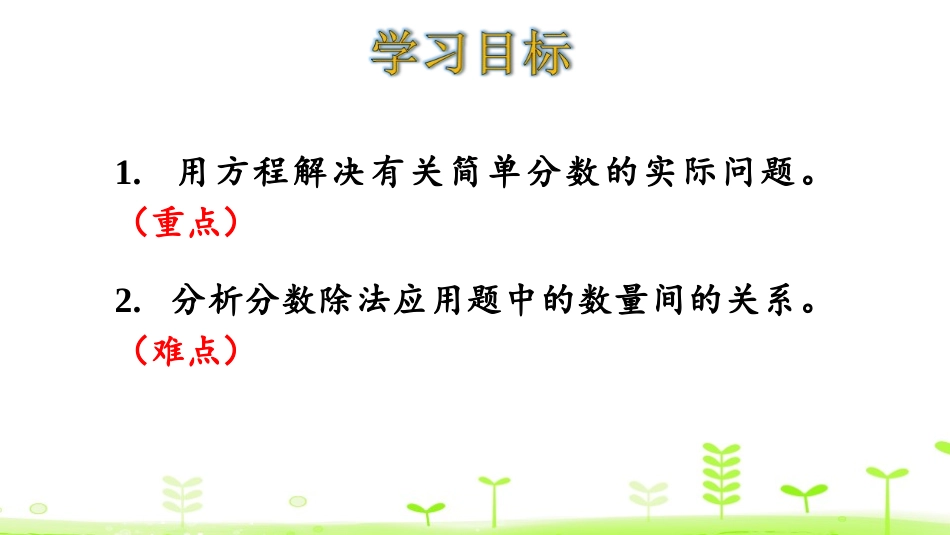 学习目标

1. 用方程解决有关简单分数的实际问题。（重点）

2. 分析分数除法应用题中的数量间的关系。（难点）